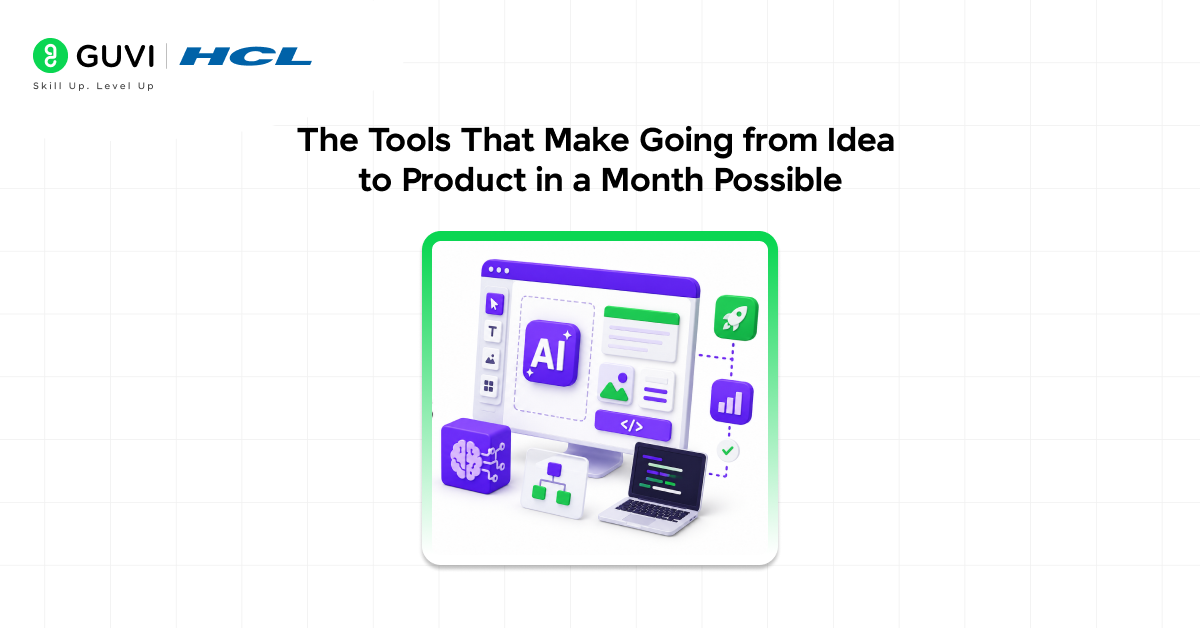 GUVI | HCL
Skill Up. Level Up

The Tools That Make Going from Idea to Product in a Month Possible

T

AI

</>